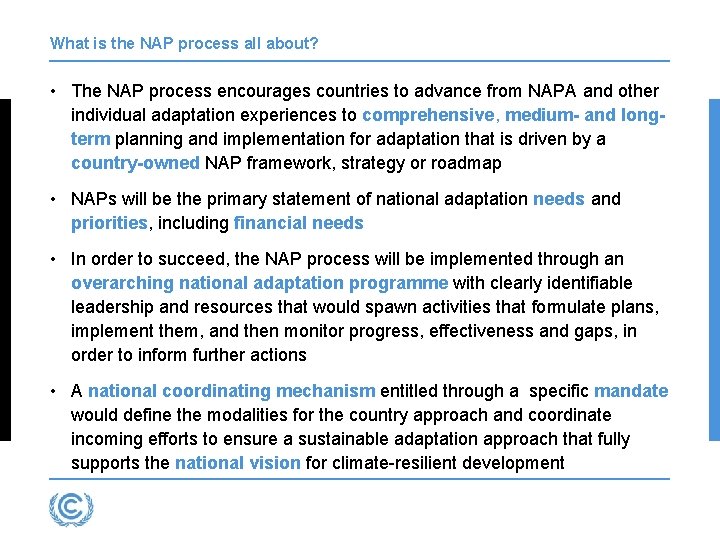 What is the NAP process all about?

• The NAP process encourages countries to advance from NAPA and other individual adaptation experiences to comprehensive, medium- and long-term planning and implementation for adaptation that is driven by a country-owned NAP framework, strategy or roadmap

• NAPs will be the primary statement of national adaptation needs and priorities, including financial needs

• In order to succeed, the NAP process will be implemented through an overarching national adaptation programme with clearly identifiable leadership and resources that would spawn activities that formulate plans, implement them, and then monitor progress, effectiveness and gaps, in order to inform further actions

• A national coordinating mechanism entitled through a specific mandate would define the modalities for the country approach and coordinate incoming efforts to ensure a sustainable adaptation approach that fully supports the national vision for climate-resilient development